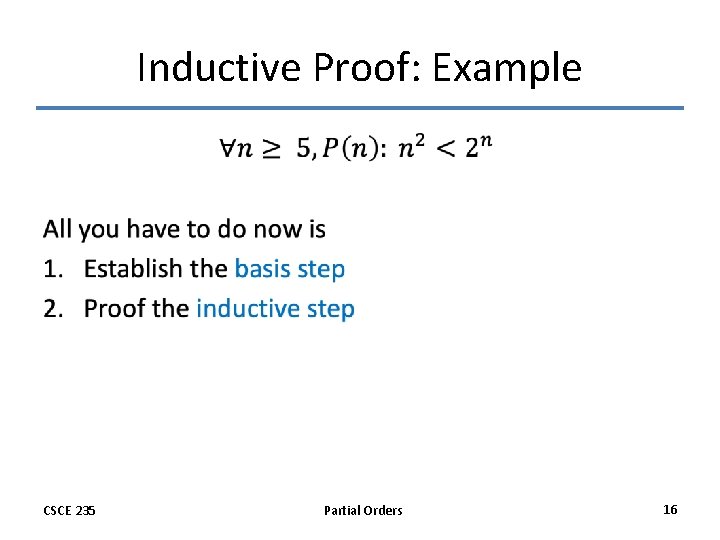 Inductive Proof: Example

$\forall n \geq 5, P(n): n^2 < 2^n$

All you have to do now is
1. Establish the basis step
2. Proof the inductive step

CSCE 235

Partial Orders

16